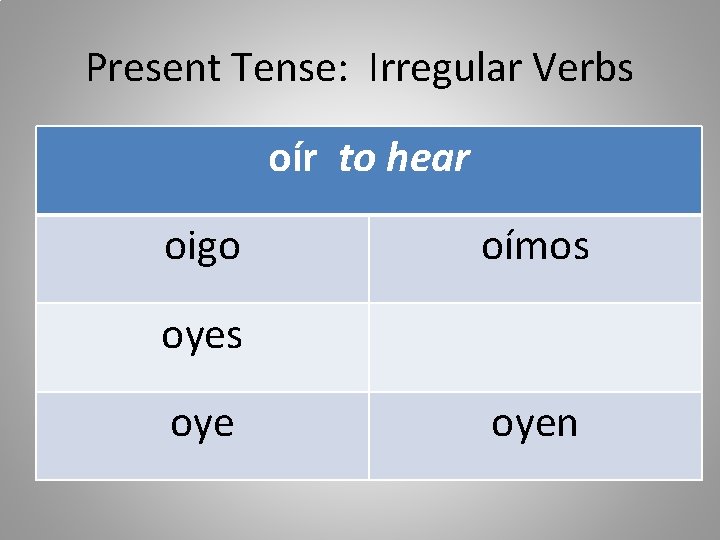 Present Tense: Irregular Verbs

| oír to hear | |
|---|---|
| oigo | oímos |
| oyes | |
| oye | oyen |